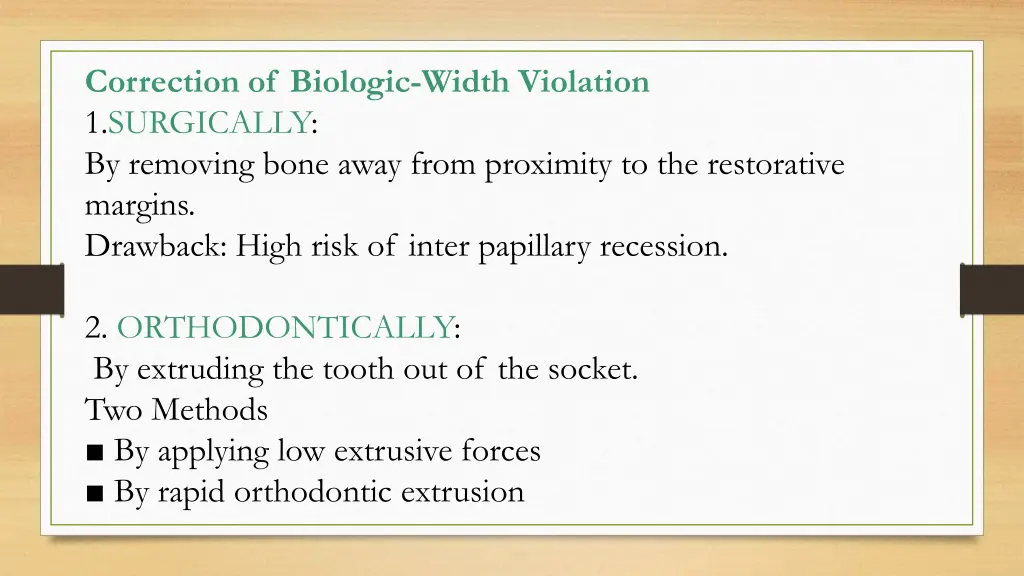 Correction of Biologic-Width Violation
1.SURGICALLY:
By removing bone away from proximity to the restorative margins.
Drawback: High risk of inter papillary recession.

2. ORTHODONTICALLY:
By extruding the tooth out of the socket.
Two Methods
■ By applying low extrusive forces
■ By rapid orthodontic extrusion